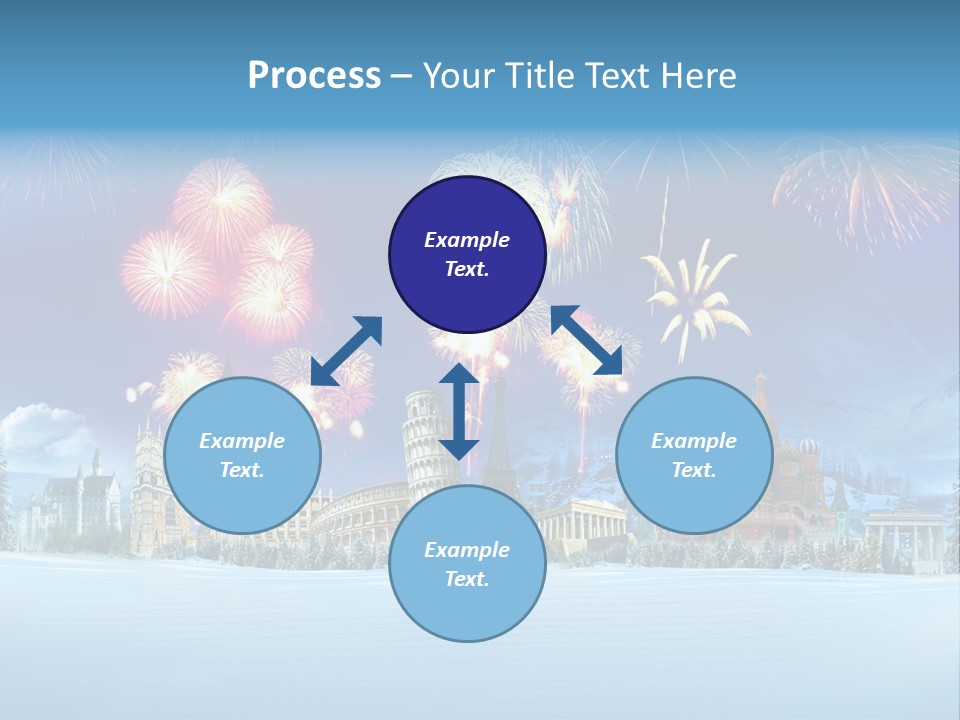 Process – Your Title Text Here

Example Text.

Example Text.

Example Text.

Example Text.